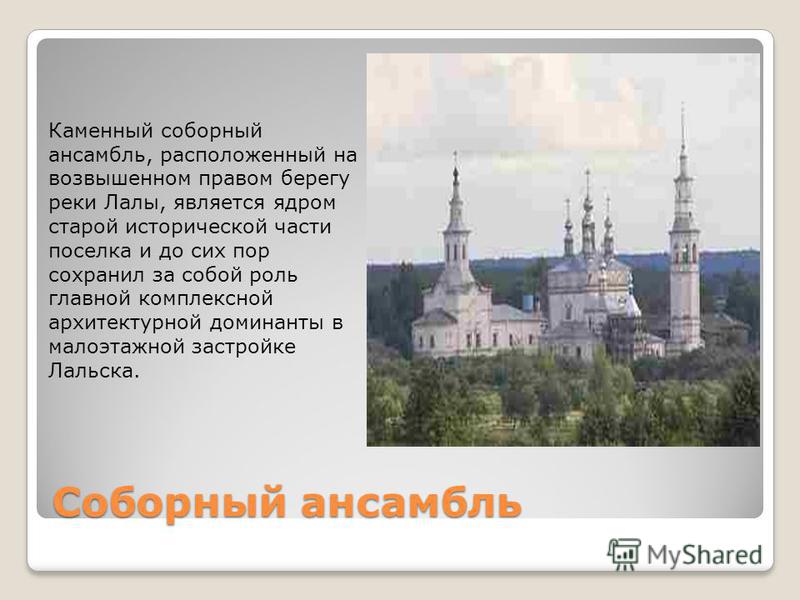 Каменный соборный ансамбль, расположенный на возвышенном правом берегу реки Лалы, является ядром старой исторической части поселка и до сих пор сохранил за собой роль главной комплексной архитектурной доминанты в малоэтажной застройке Лальска.

Соборный ансамбль

MyShared